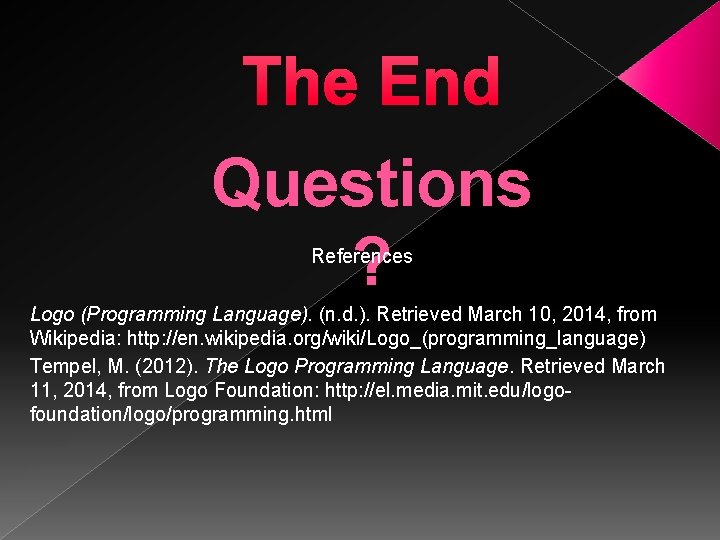 The End

Questions
?

References

Logo (Programming Language). (n.d.). Retrieved March 10, 2014, from Wikipedia: http://en.wikipedia.org/wiki/Logo_(programming_language)

Tempel, M. (2012). The Logo Programming Language. Retrieved March 11, 2014, from Logo Foundation: http://el.media.mit.edu/logo-foundation/logo/programming.html